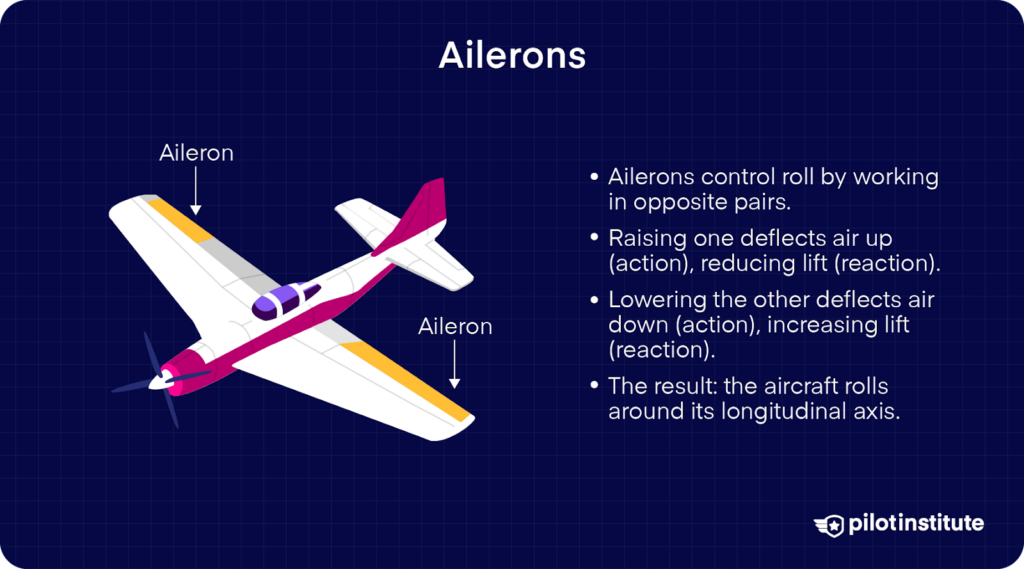 Ailerons

Aileron

Aileron

• Ailerons control roll by working in opposite pairs.

• Raising one deflects air up (action), reducing lift (reaction).

• Lowering the other deflects air down (action), increasing lift (reaction).

• The result: the aircraft rolls around its longitudinal axis.

pilotinstitute